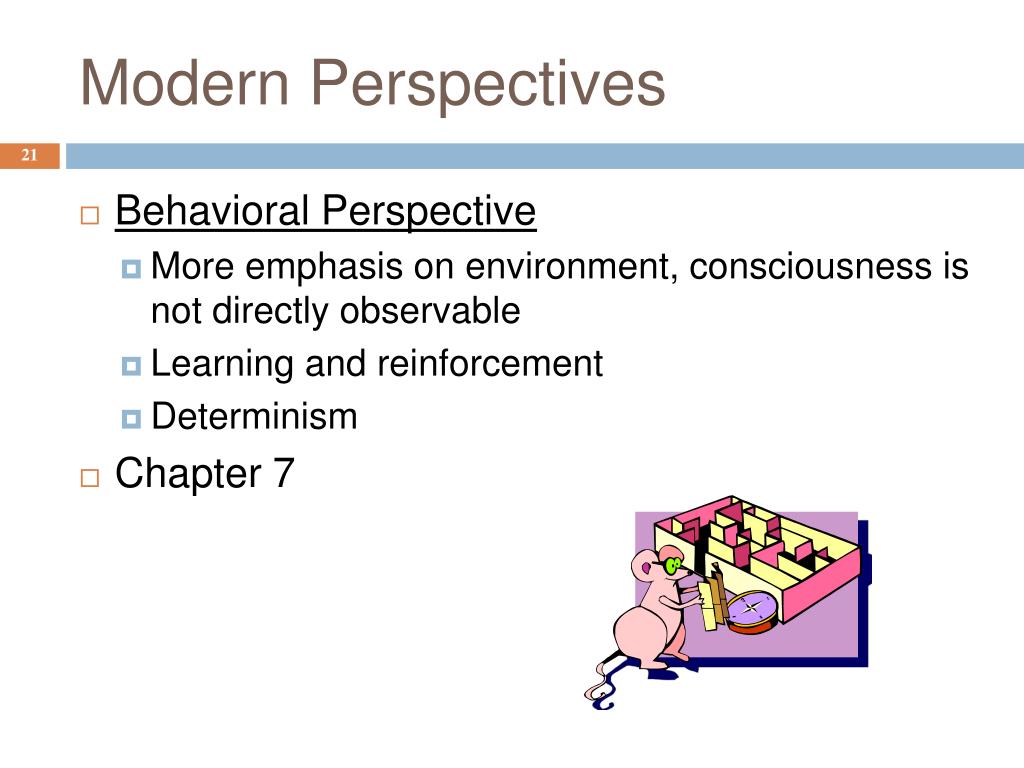 Modern Perspectives

21

Behavioral Perspective

More emphasis on environment, consciousness is not directly observable

Learning and reinforcement

Determinism

Chapter 7